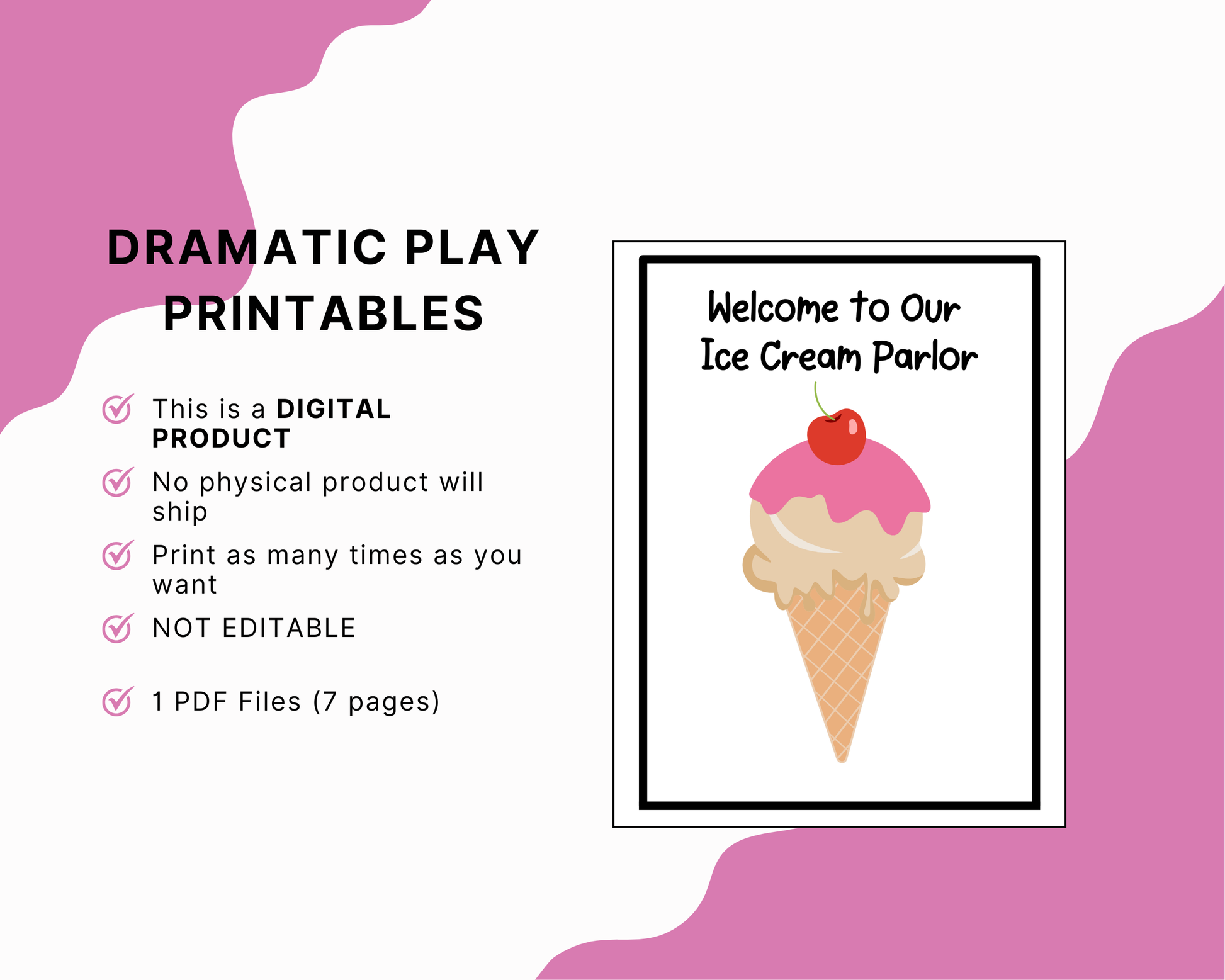 DRAMATIC PLAY PRINTABLES

This is a DIGITAL PRODUCT

No physical product will ship

Print as many times as you want

NOT EDITABLE

1 PDF Files (7 pages)

Welcome to Our Ice Cream Parlor